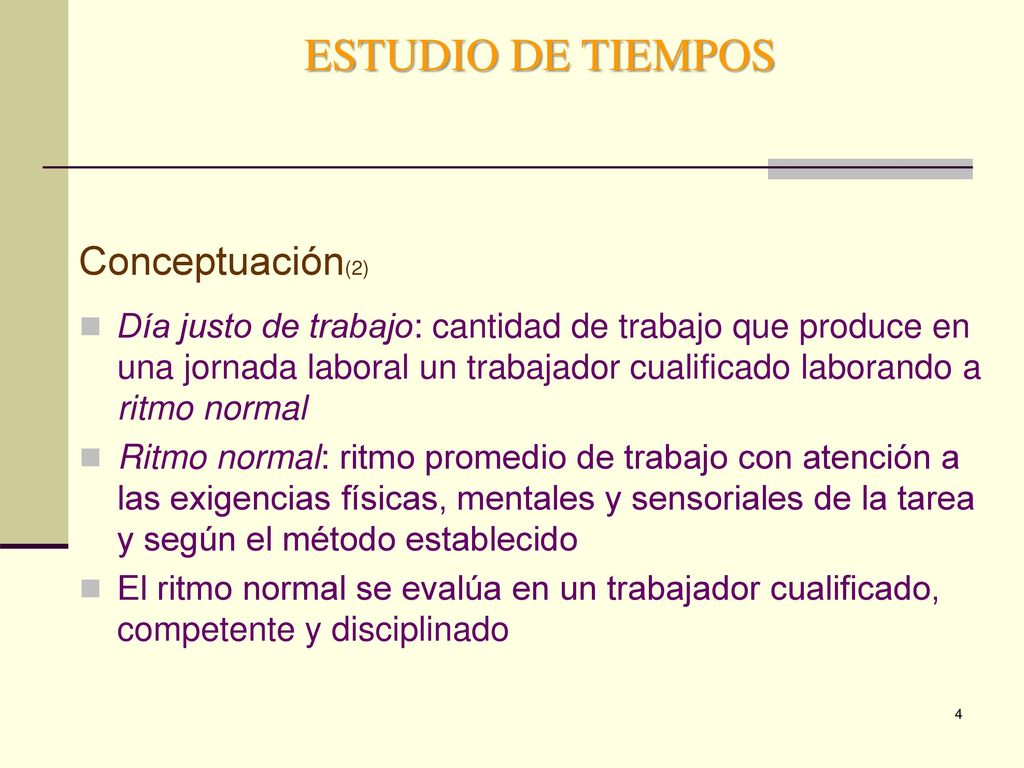 ESTUDIO DE TIEMPOS

Conceptuación(2)

Día justo de trabajo: cantidad de trabajo que produce en una jornada laboral un trabajador cualificado laborando a ritmo normal

Ritmo normal: ritmo promedio de trabajo con atención a las exigencias físicas, mentales y sensoriales de la tarea y según el método establecido

El ritmo normal se evalúa en un trabajador cualificado, competente y disciplinado

4